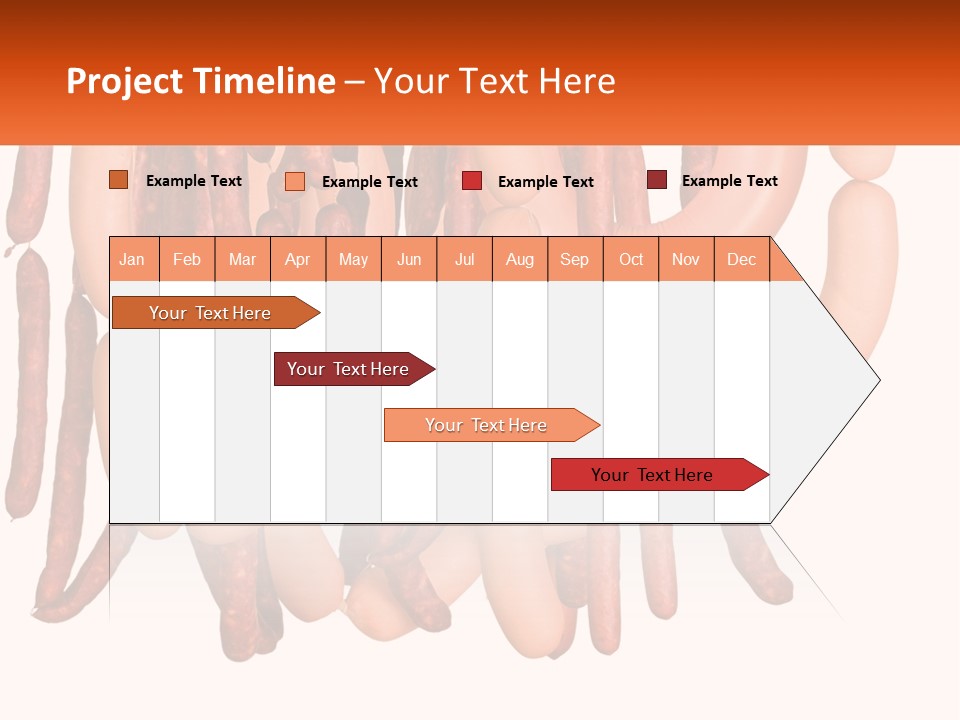 Project Timeline – Your Text Here

Example Text
Example Text
Example Text
Example Text

| Jan | Feb | Mar | Apr | May | Jun | Jul | Aug | Sep | Oct | Nov | Dec |
|---|---|---|---|---|---|---|---|---|---|---|---|

Your Text Here

Your Text Here

Your Text Here

Your Text Here